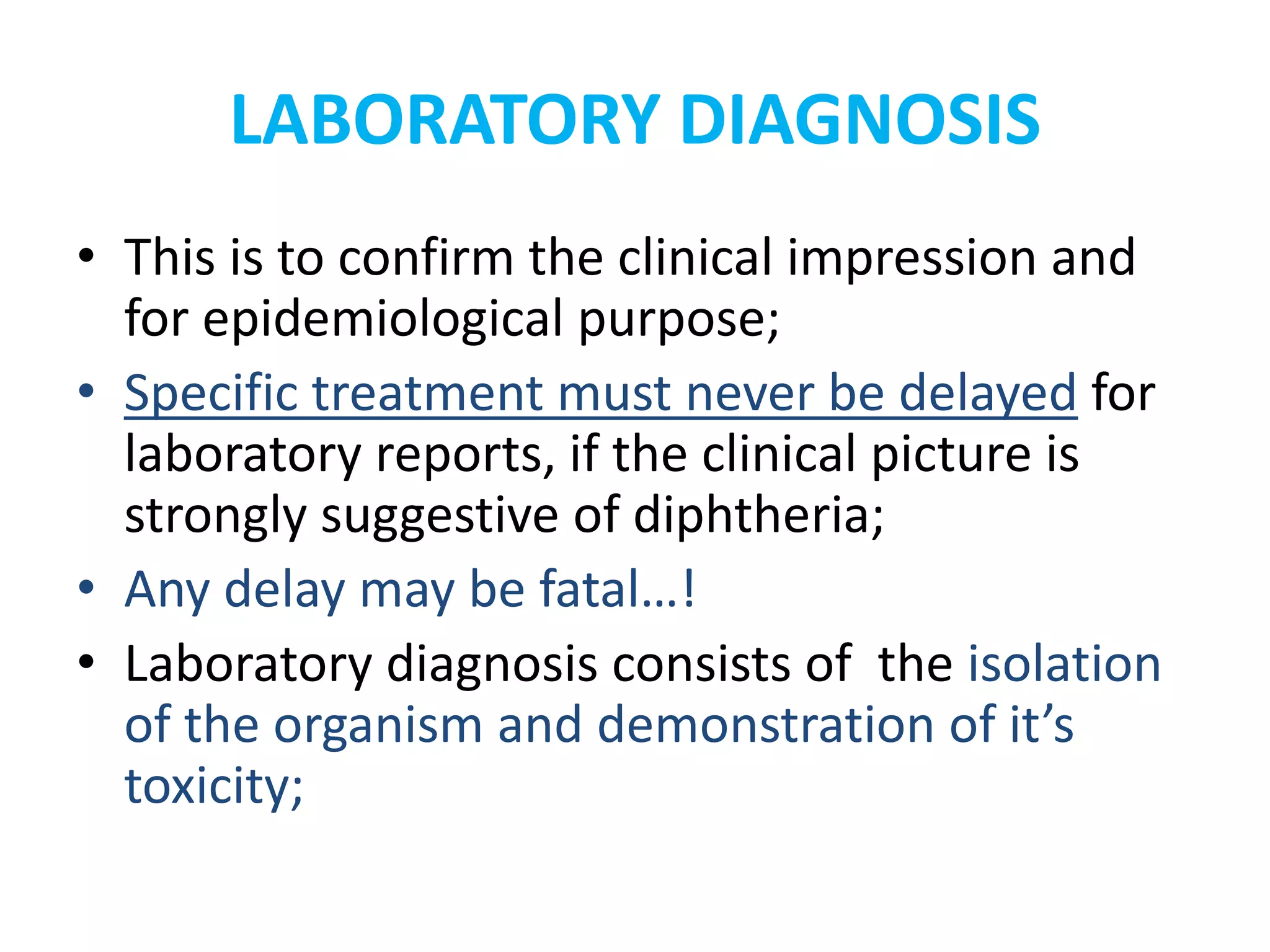 LABORATORY DIAGNOSIS

• This is to confirm the clinical impression and for epidemiological purpose;
• Specific treatment must never be delayed for laboratory reports, if the clinical picture is strongly suggestive of diphtheria;
• Any delay may be fatal…!
• Laboratory diagnosis consists of the isolation of the organism and demonstration of it’s toxicity;